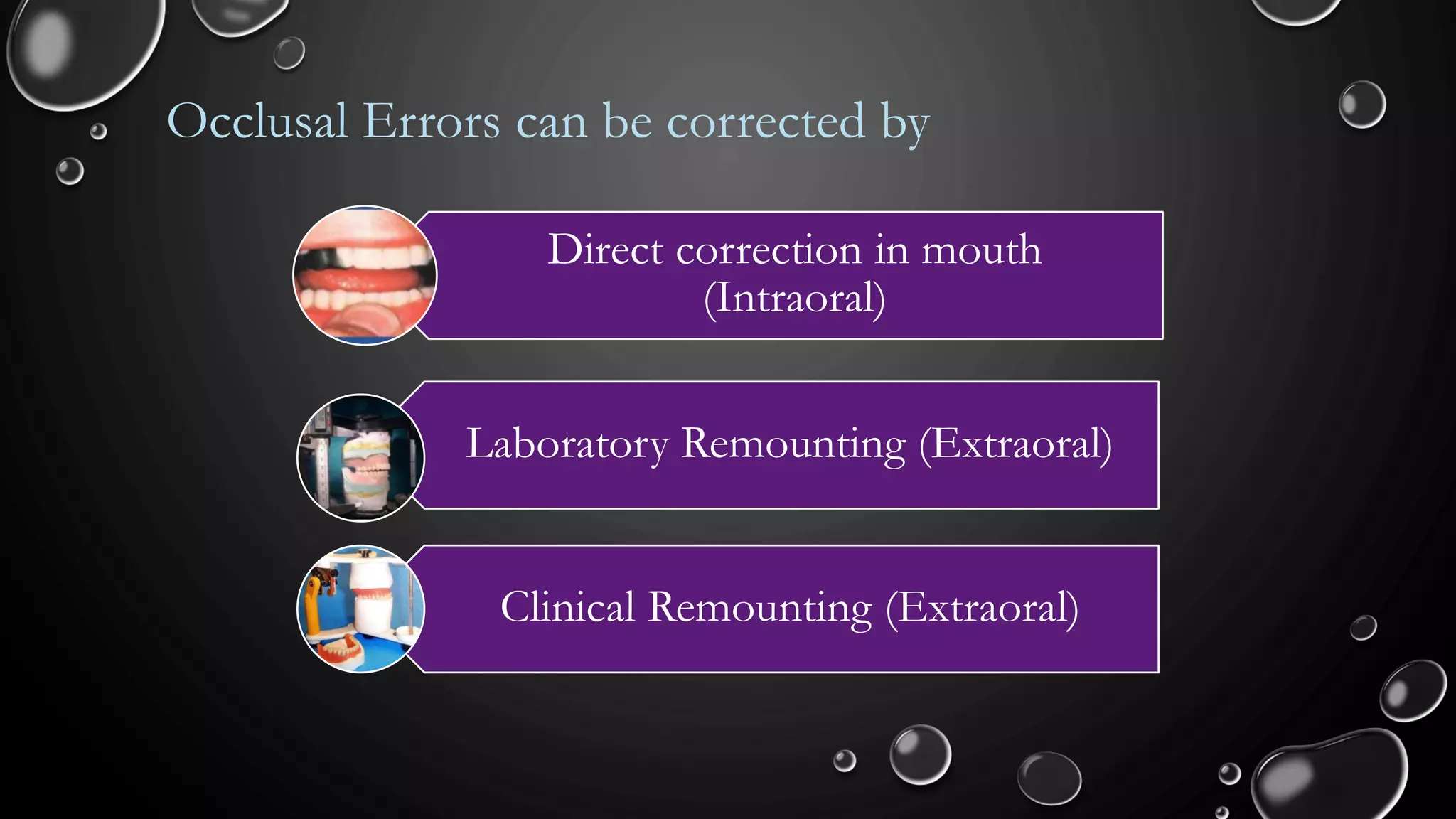 Occlusal Errors can be corrected by

Direct correction in mouth (Intraoral)

Laboratory Remounting (Extraoral)

Clinical Remounting (Extraoral)